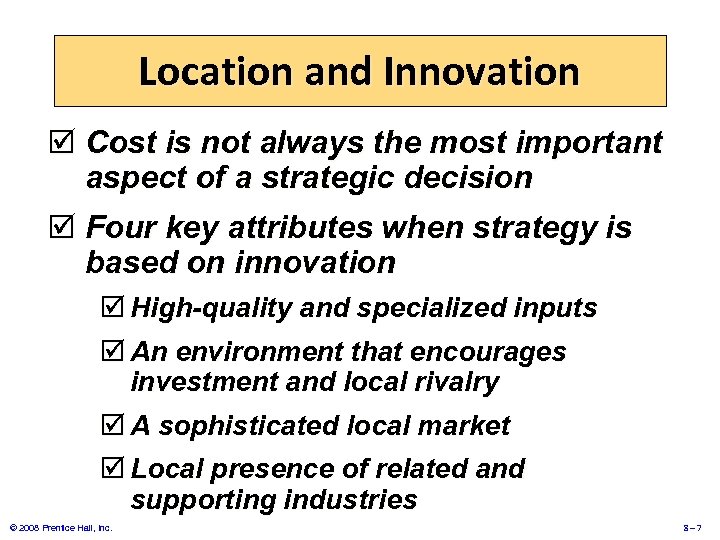 Location and Innovation

☑ Cost is not always the most important aspect of a strategic decision

☑ Four key attributes when strategy is based on innovation

☑ High-quality and specialized inputs

☑ An environment that encourages investment and local rivalry

☑ A sophisticated local market

☑ Local presence of related and supporting industries

© 2008 Prentice Hall, Inc.

8 – 7